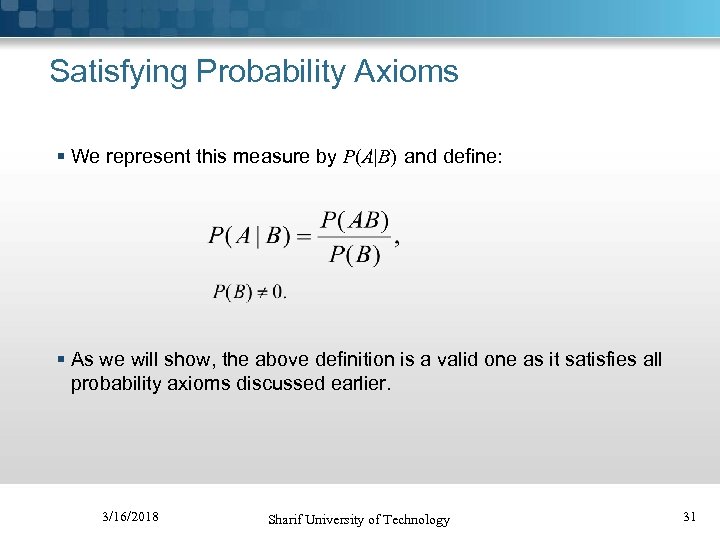 Satisfying Probability Axioms

▪ We represent this measure by $P(A|B)$ and define:

$P(A \mid B) = \frac{P(AB)}{P(B)},$

$P(B) \neq 0.$

▪ As we will show, the above definition is a valid one as it satisfies all probability axioms discussed earlier.

3/16/2018

Sharif University of Technology

31